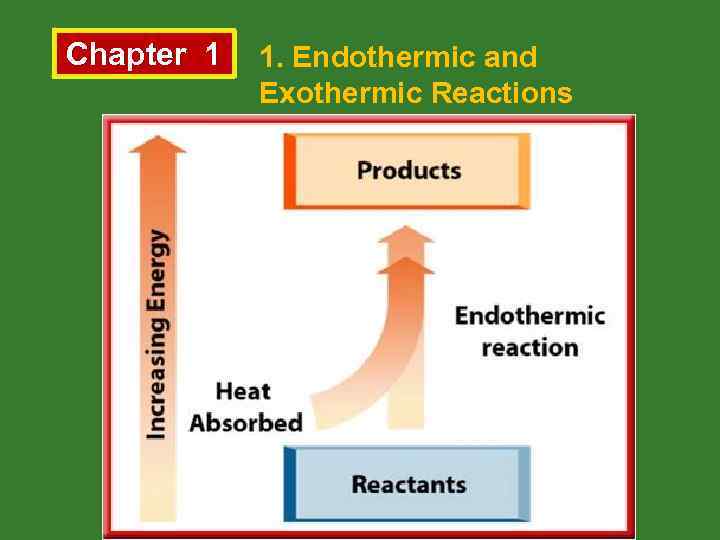 Chapter 1

1. Endothermic and Exothermic Reactions

Increasing Energy

Products

Endothermic reaction

Heat Absorbed

Reactants